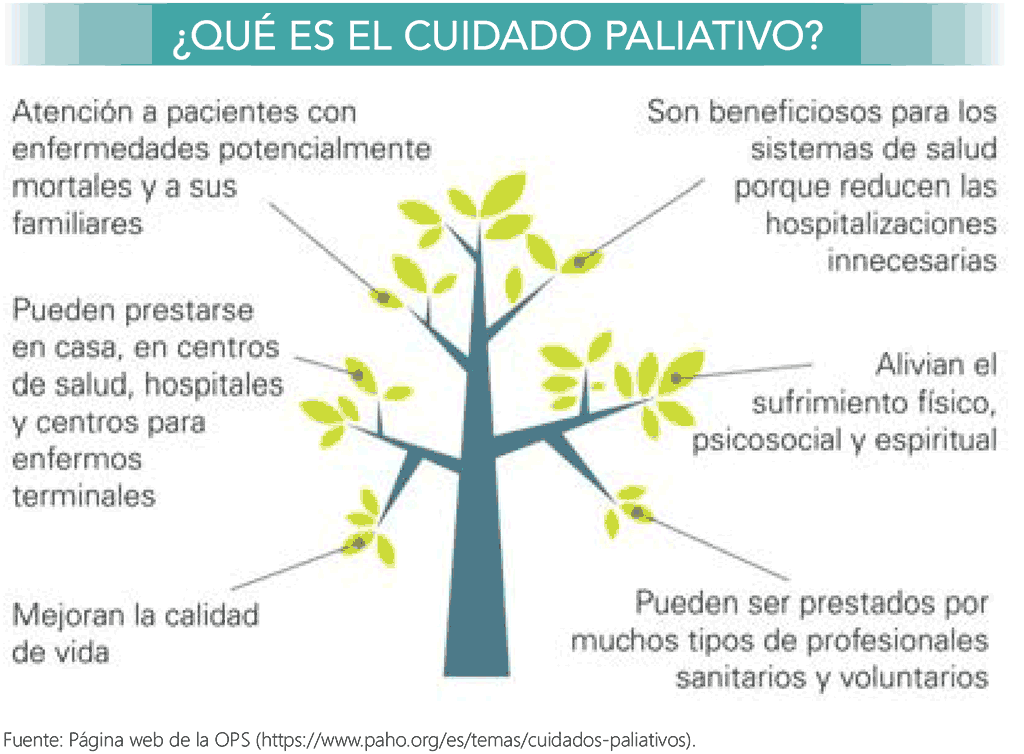 ¿QUÉ ES EL CUIDADO PALIATIVO?

Atención a pacientes con enfermedades potencialmente mortales y a sus familiares

Pueden prestarse en casa, en centros de salud, hospitales y centros para enfermos terminales

Mejoran la calidad de vida

Son beneficiosos para los sistemas de salud porque reducen las hospitalizaciones innecesarias

Alivian el sufrimiento físico, psicosocial y espiritual

Pueden ser prestados por muchos tipos de profesionales sanitarios y voluntarios

Fuente: Página web de la OPS (https://www.paho.org/es/temas/cuidados-paliativos).